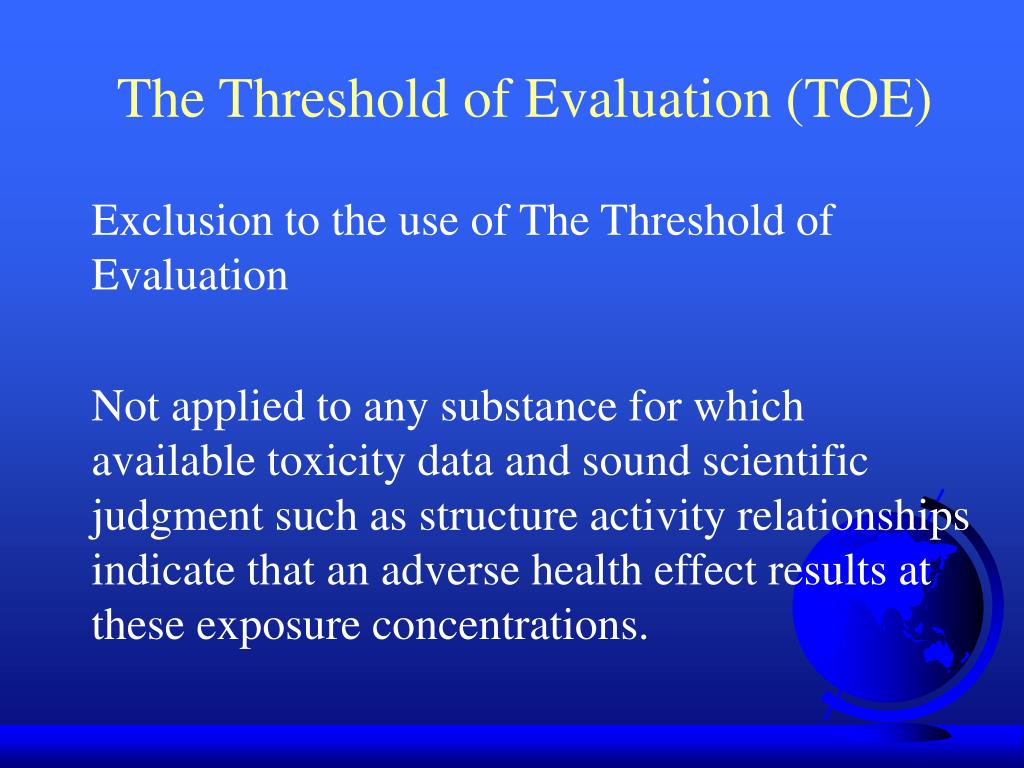 The Threshold of Evaluation (TOE)

Exclusion to the use of The Threshold of Evaluation

Not applied to any substance for which available toxicity data and sound scientific judgment such as structure activity relationships indicate that an adverse health effect results at these exposure concentrations.